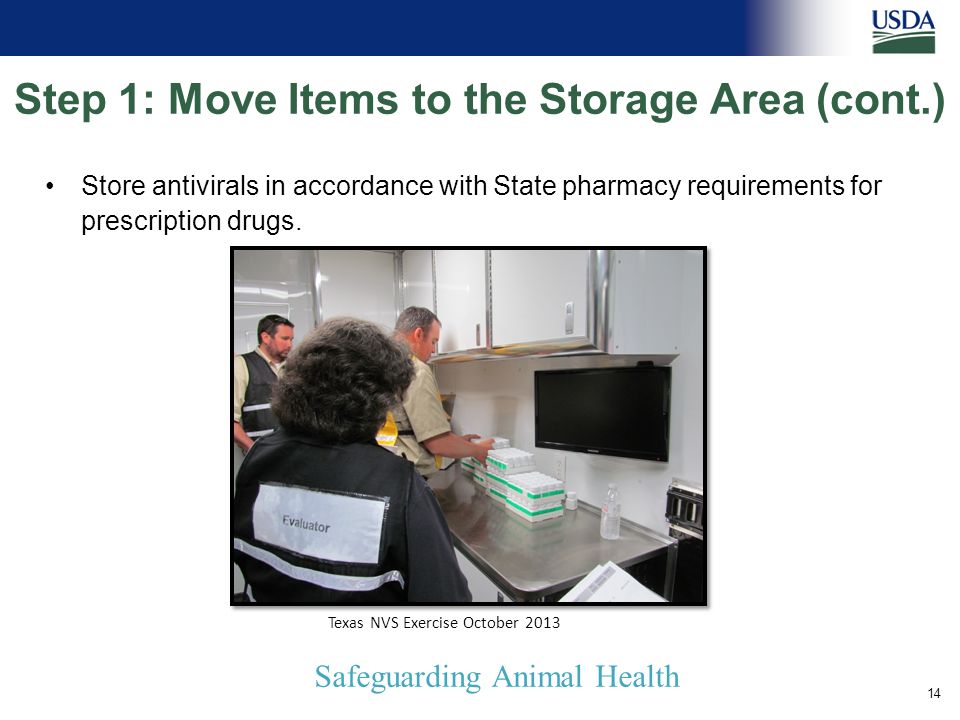 USDA

Step 1: Move Items to the Storage Area (cont.)

• Store antivirals in accordance with State pharmacy requirements for prescription drugs.

Evaluator

Texas NVS Exercise October 2013

Safeguarding Animal Health

14